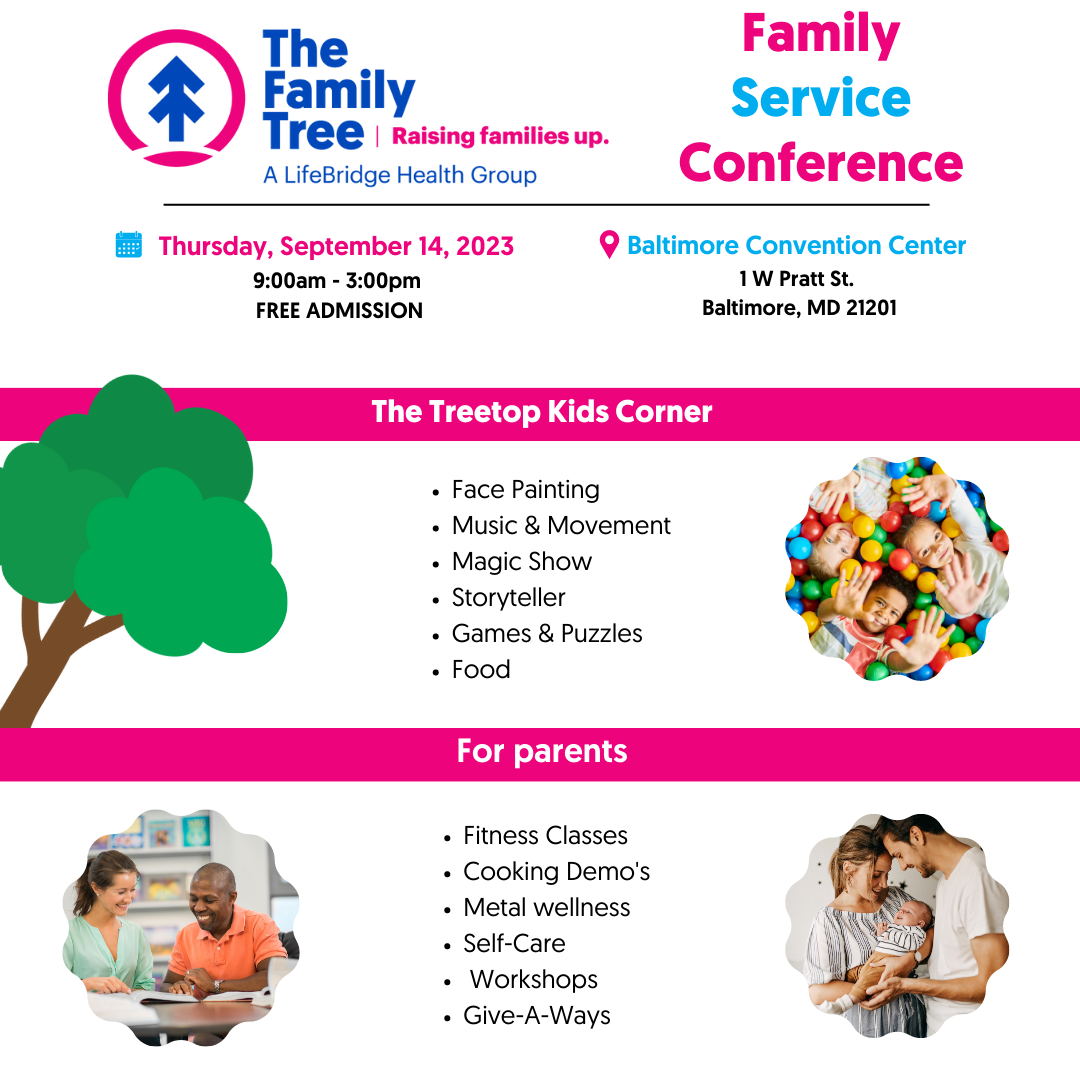 The Family Tree | Raising families up.
A LifeBridge Health Group

Family Service Conference

Thursday, September 14, 2023
9:00am - 3:00pm
FREE ADMISSION

Baltimore Convention Center
1 W Pratt St.
Baltimore, MD 21201

The Treetop Kids Corner

- Face Painting
- Music & Movement
- Magic Show
- Storyteller
- Games & Puzzles
- Food

For parents

- Fitness Classes
- Cooking Demo's
- Metal wellness
- Self-Care
- Workshops
- Give-A-Ways